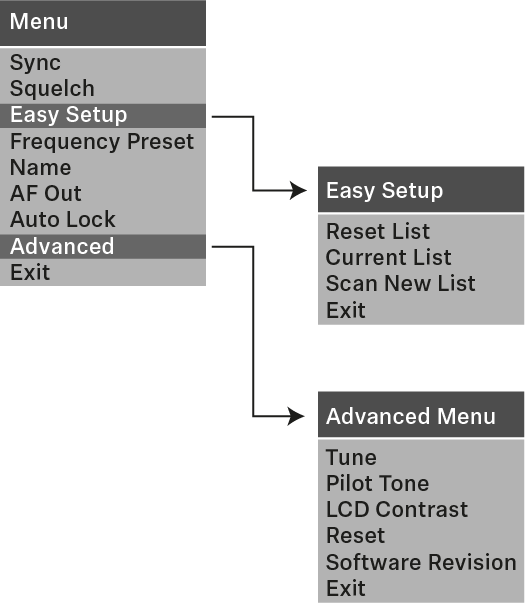 Menu
Sync
Squelch
Easy Setup
Frequency Preset
Name
AF Out
Auto Lock
Advanced
Exit

Easy Setup
Reset List
Current List
Scan New List
Exit

Advanced Menu
Tune
Pilot Tone
LCD Contrast
Reset
Software Revision
Exit